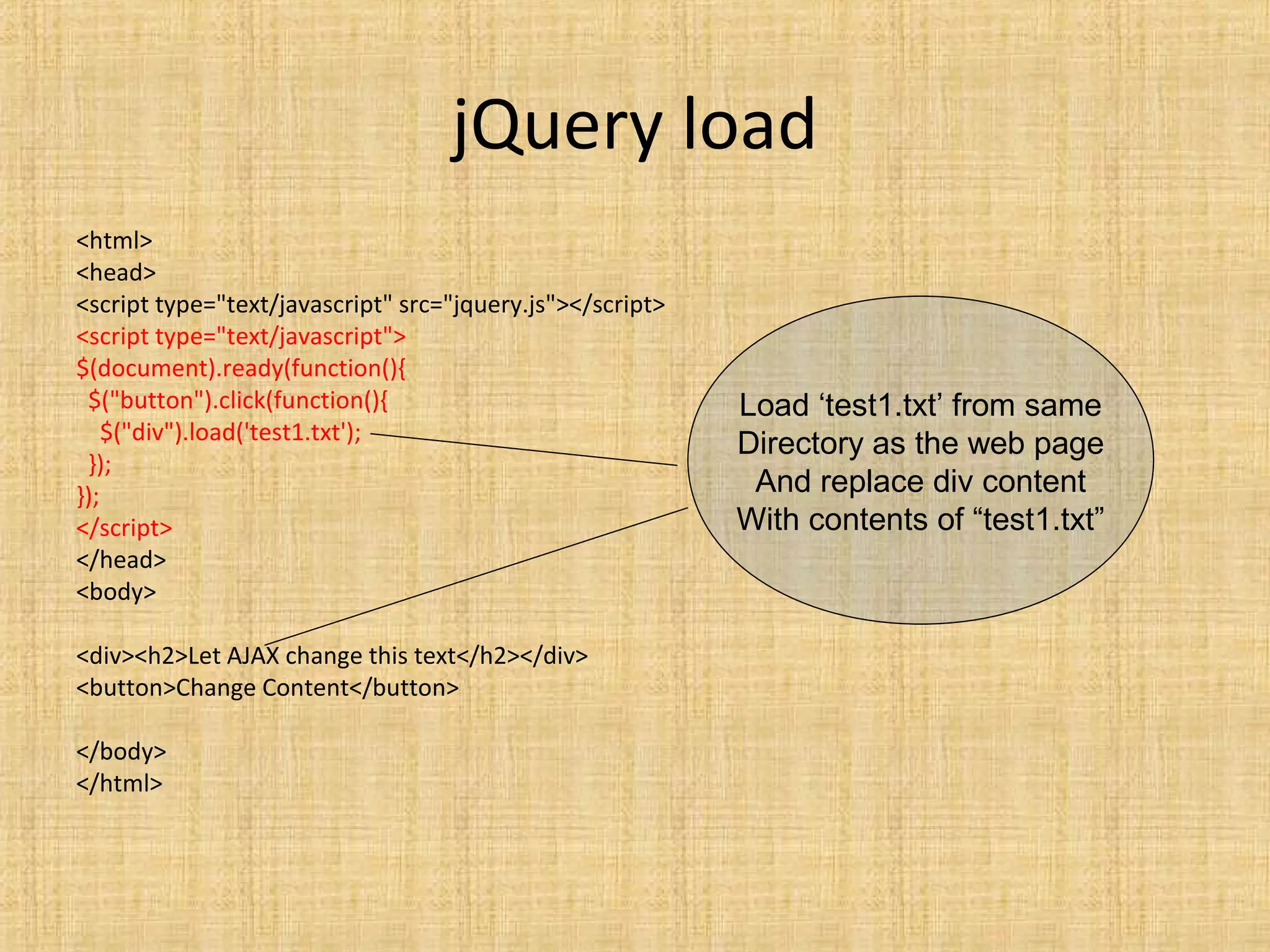 jQuery load

<html>
<head>
<script type="text/javascript" src="jquery.js"></script>
<script type="text/javascript">
$(document).ready(function(){
 $("button").click(function(){
  $("div").load('test1.txt');
 });
});
</script>
</head>
<body>

<div><h2>Let AJAX change this text</h2></div>
<button>Change Content</button>

</body>
</html>

Load ‘test1.txt’ from same Directory as the web page And replace div content With contents of “test1.txt”